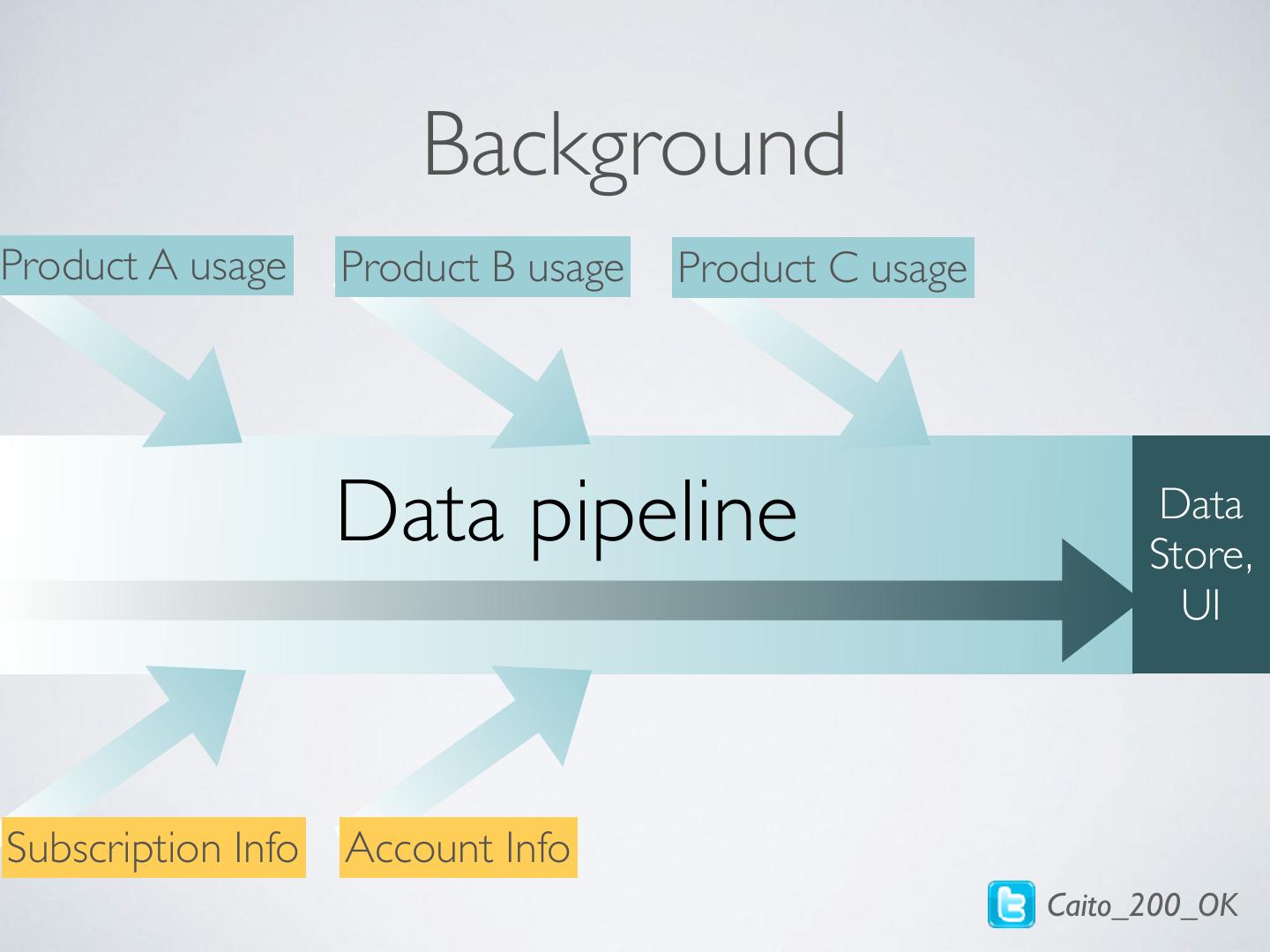 Background

Product A usage

Product B usage

Product C usage

Data pipeline

Data Store, UI

Subscription Info

Account Info

Caito_200_OK